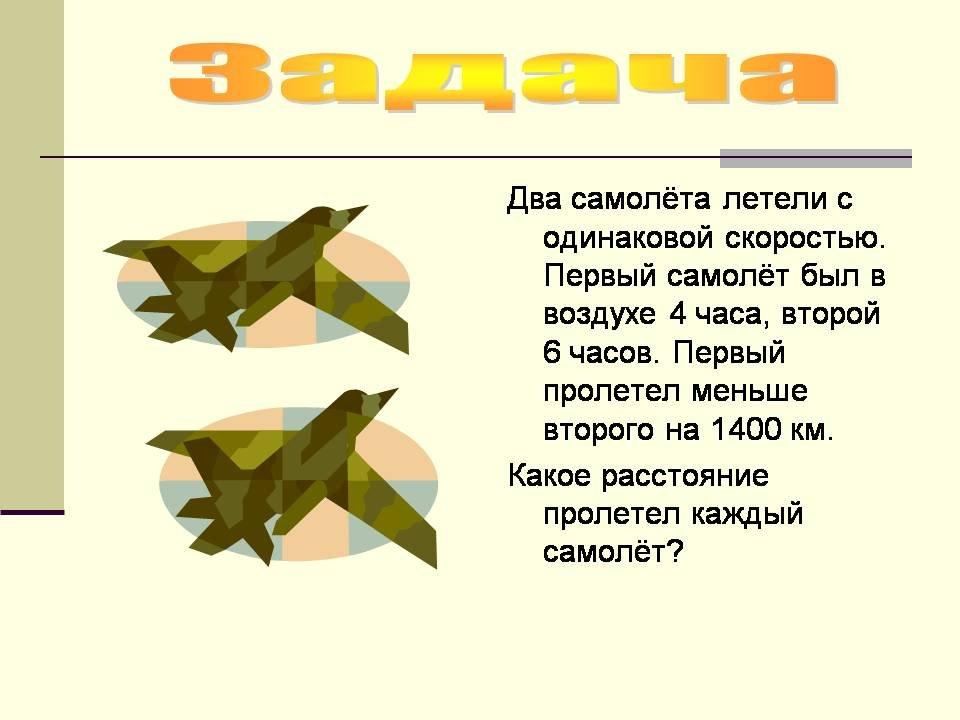 Задача

Два самолёта летели с одинаковой скоростью. Первый самолёт был в воздухе 4 часа, второй 6 часов. Первый пролетел меньше второго на 1400 км.

Какое расстояние пролетел каждый самолёт?